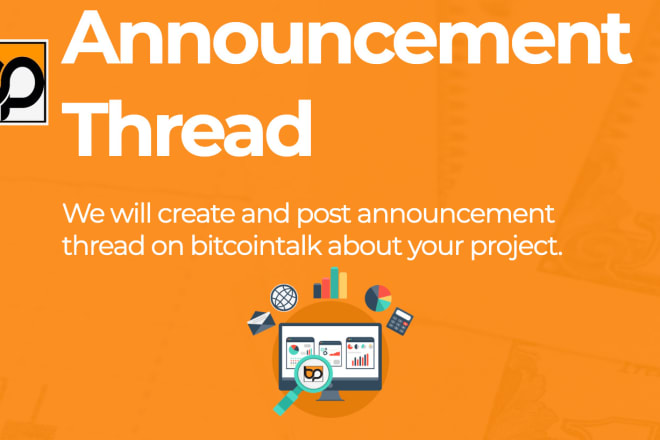 bp

Announcement Thread

We will create and post announcement thread on bitcointalk about your project.

bp